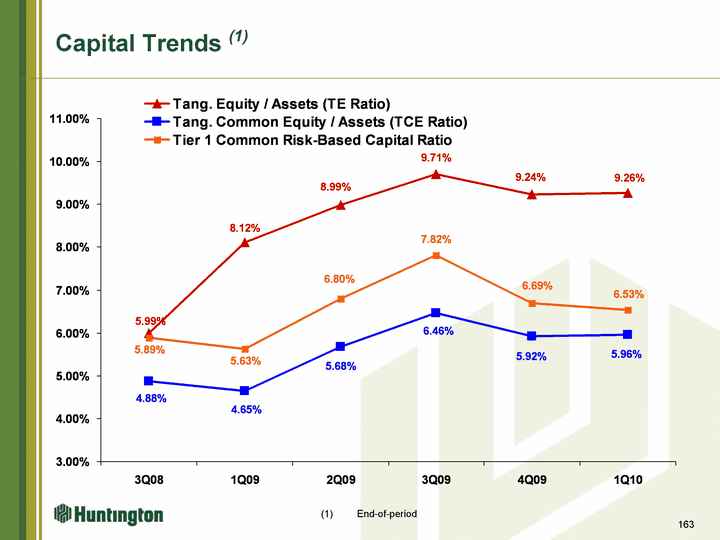 Capital Trends $^{(1)}$

Tang. Equity / Assets (TE Ratio)
Tang. Common Equity / Assets (TCE Ratio)
Tier 1 Common Risk-Based Capital Ratio

11.00%
10.00%
9.00%
8.00%
7.00%
6.00%
5.00%
4.00%
3.00%

5.99%
8.12%
8.99%
9.71%
9.24%
9.26%

5.89%
5.63%
6.80%
7.82%
6.69%
6.53%

4.88%
4.65%
5.68%
6.46%
5.92%
5.96%

3Q08
1Q09
2Q09
3Q09
4Q09
1Q10

Huntington

(1) End-of-period

163